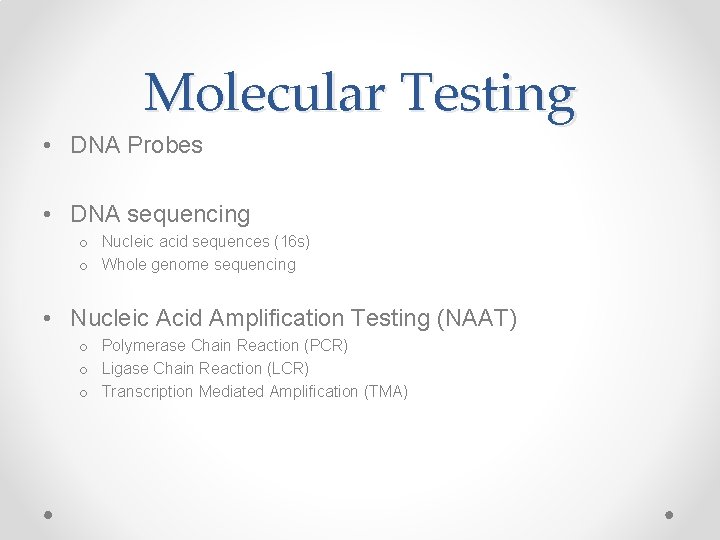 Molecular Testing

• DNA Probes

• DNA sequencing
  o Nucleic acid sequences (16s)
  o Whole genome sequencing

• Nucleic Acid Amplification Testing (NAAT)
  o Polymerase Chain Reaction (PCR)
  o Ligase Chain Reaction (LCR)
  o Transcription Mediated Amplification (TMA)